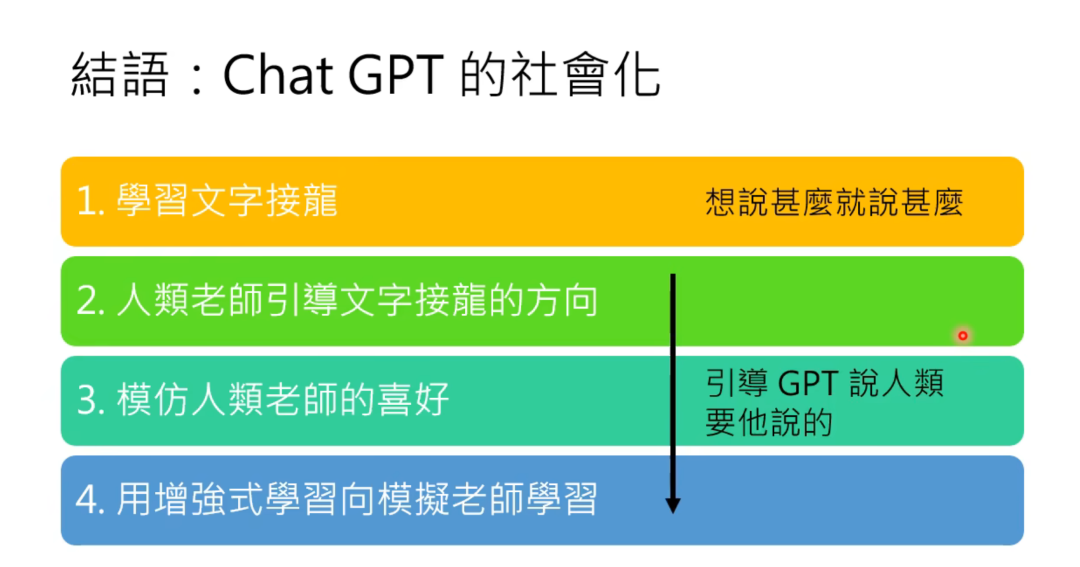 結語：Chat GPT 的社會化

1. 學習文字接龍

想說甚麼就說甚麼

2. 人類老師引導文字接龍的方向

3. 模仿人類老師的喜好

引導 GPT 說人類要他說的

4. 用增強式學習向模擬老師學習